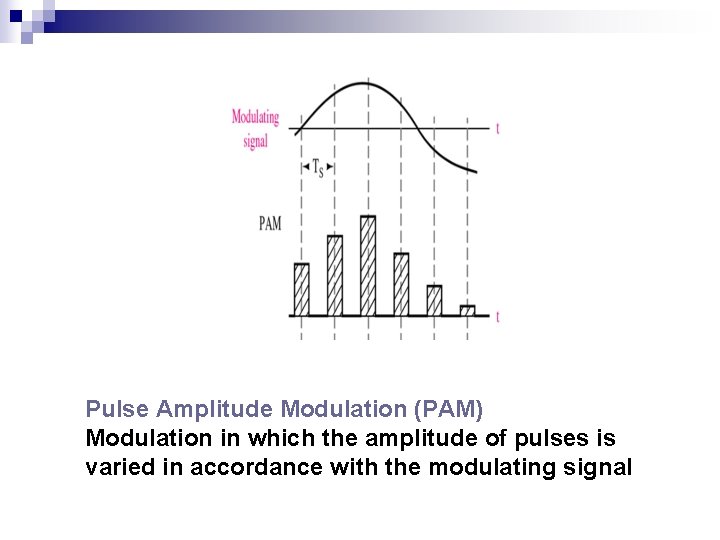 Modulating signal

t

$T_S$

PAM

t

Pulse Amplitude Modulation (PAM)
Modulation in which the amplitude of pulses is varied in accordance with the modulating signal